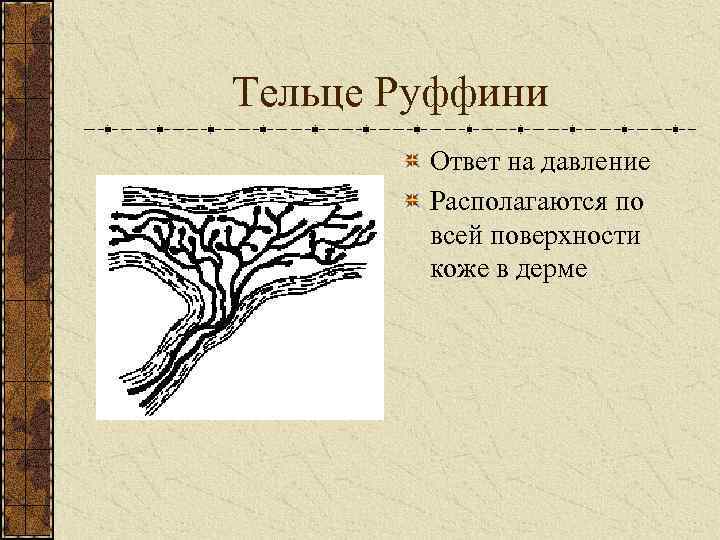 Тельце Руффини

Ответ на давление

Располагаются по всей поверхности коже в дерме